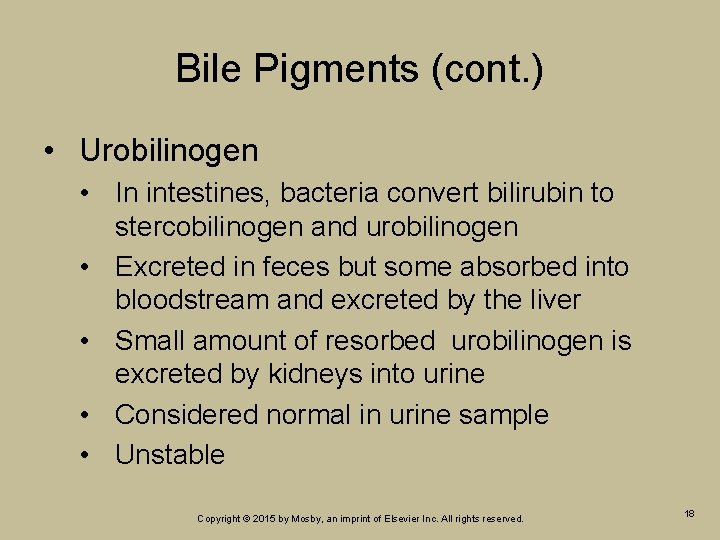 Bile Pigments (cont.)

• Urobilinogen

• In intestines, bacteria convert bilirubin to stercobilinogen and urobilinogen

• Excreted in feces but some absorbed into bloodstream and excreted by the liver

• Small amount of resorbed urobilinogen is excreted by kidneys into urine

• Considered normal in urine sample

• Unstable

Copyright © 2015 by Mosby, an imprint of Elsevier Inc. All rights reserved.

18